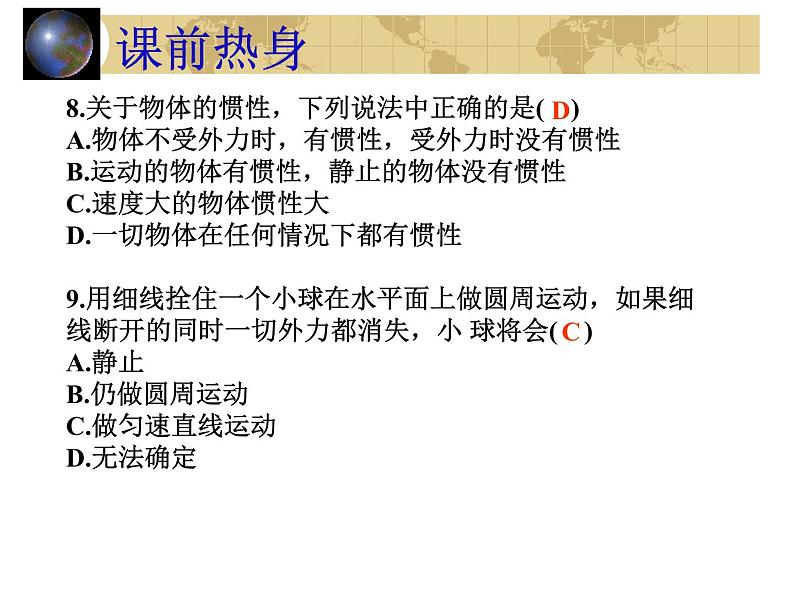 课前热身

8.关于物体的惯性，下列说法中正确的是( D)
A.物体不受外力时，有惯性，受外力时没有惯性
B.运动的物体有惯性，静止的物体没有惯性
C.速度大的物体惯性大
D.一切物体在任何情况下都有惯性

9.用细线拴住一个小球在水平面上做圆周运动，如果细线断开的同时一切外力都消失，小 球将会( C )
A.静止
B.仍做圆周运动
C.做匀速直线运动
D.无法确定